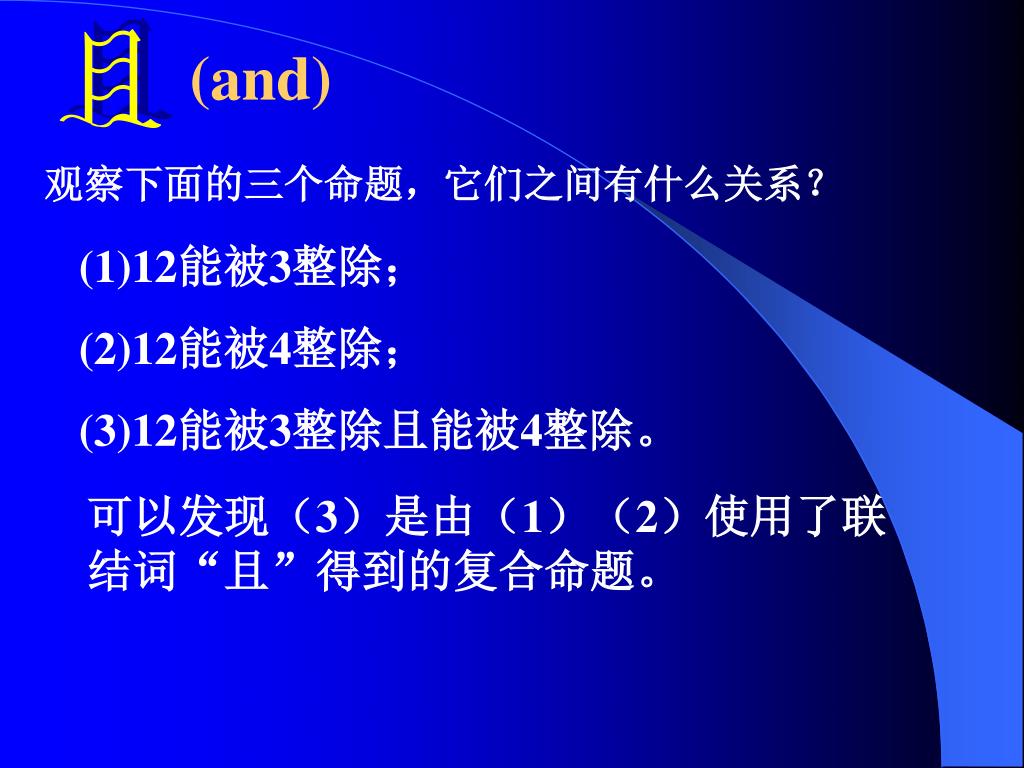 且 (and)

观察下面的三个命题，它们之间有什么关系？

(1)12能被3整除；

(2)12能被4整除；

(3)12能被3整除且能被4整除。

可以发现（3）是由（1）（2）使用了联结词“且”得到的复合命题。